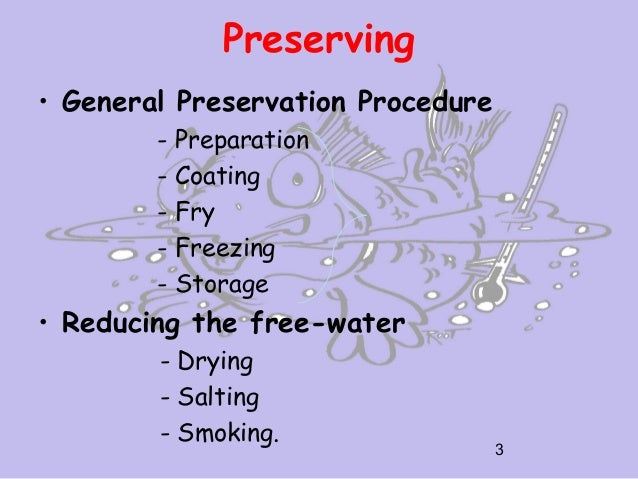 Preserving

• General Preservation Procedure
- Preparation
- Coating
- Fry
- Freezing
- Storage

• Reducing the free-water
- Drying
- Salting
- Smoking.

ROOT

3